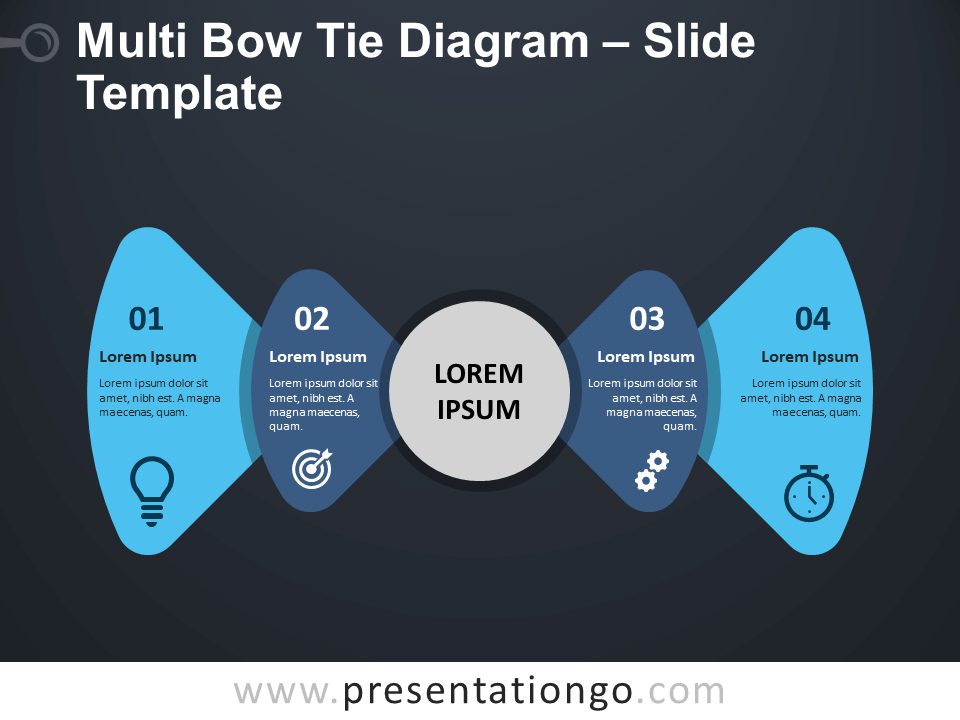 Multi Bow Tie Diagram – Slide Template

01
Lorem Ipsum
Lorem ipsum dolor sit amet, nibh est. A magna maecenas, quam.

02
Lorem Ipsum
Lorem ipsum dolor sit amet, nibh est. A magna maecenas, quam.

LOREM IPSUM

03
Lorem Ipsum
Lorem ipsum dolor sit amet, nibh est. A magna maecenas, quam.

04
Lorem Ipsum
Lorem ipsum dolor sit amet, nibh est. A magna maecenas, quam.

www.presentationgo.com